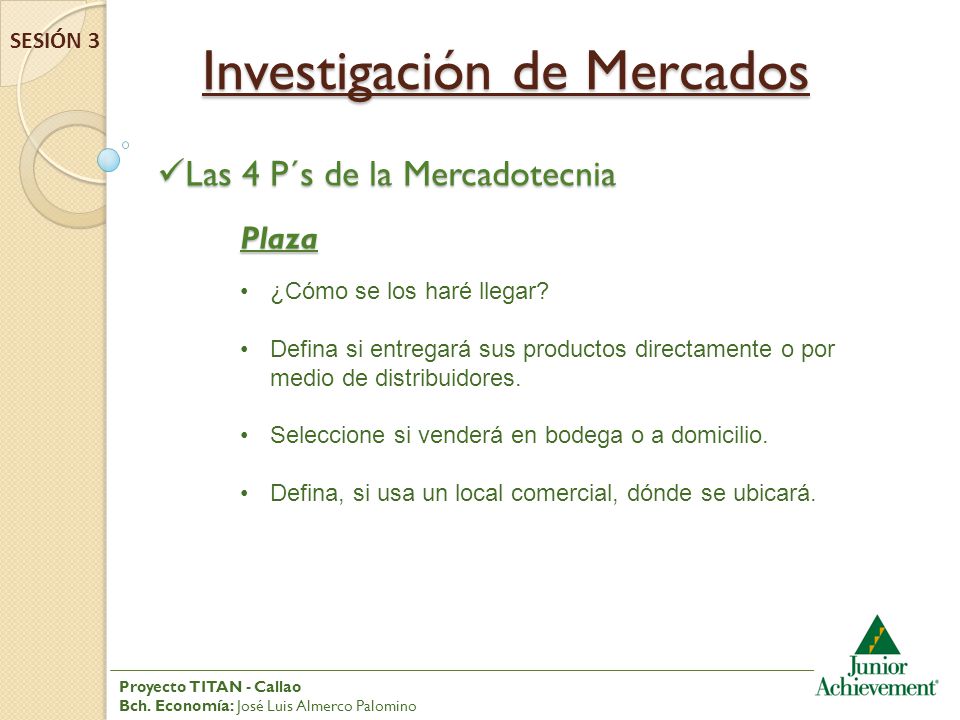 SESIÓN 3

Investigación de Mercados

✓Las 4 P´s de la Mercadotecnia

Plaza

• ¿Cómo se los haré llegar?

• Defina si entregará sus productos directamente o por medio de distribuidores.

• Seleccione si venderá en bodega o a domicilio.

• Defina, si usa un local comercial, dónde se ubicará.

Proyecto TITAN - Callao
Bch. Economía: José Luis Almerco Palomino

Junior Achievement®